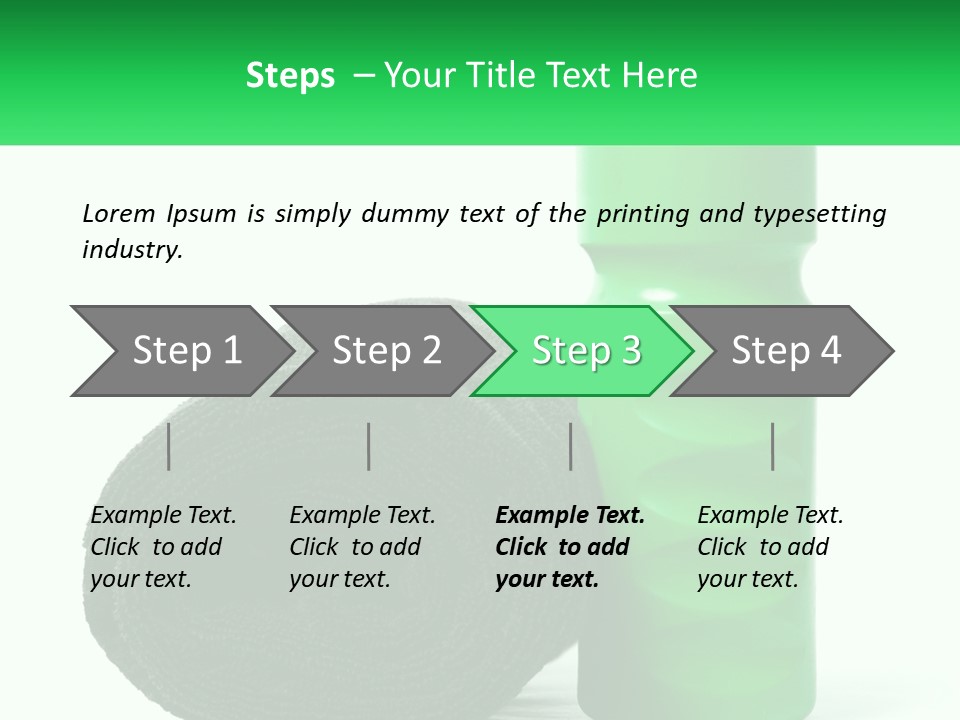 Steps – Your Title Text Here

Lorem Ipsum is simply dummy text of the printing and typesetting industry.

Step 1

Step 2

Step 3

Step 4

Example Text. Click to add your text.

Example Text. Click to add your text.

Example Text. Click to add your text.

Example Text. Click to add your text.